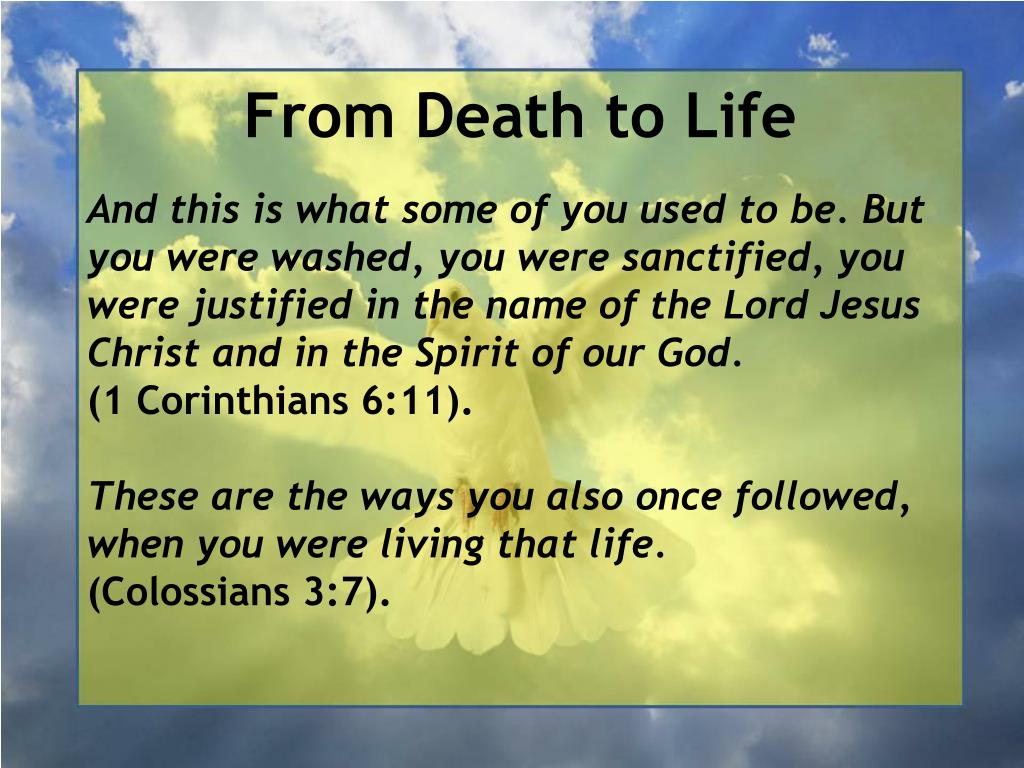 From Death to Life

And this is what some of you used to be. But you were washed, you were sanctified, you were justified in the name of the Lord Jesus Christ and in the Spirit of our God.
(1 Corinthians 6:11).

These are the ways you also once followed, when you were living that life.
(Colossians 3:7).